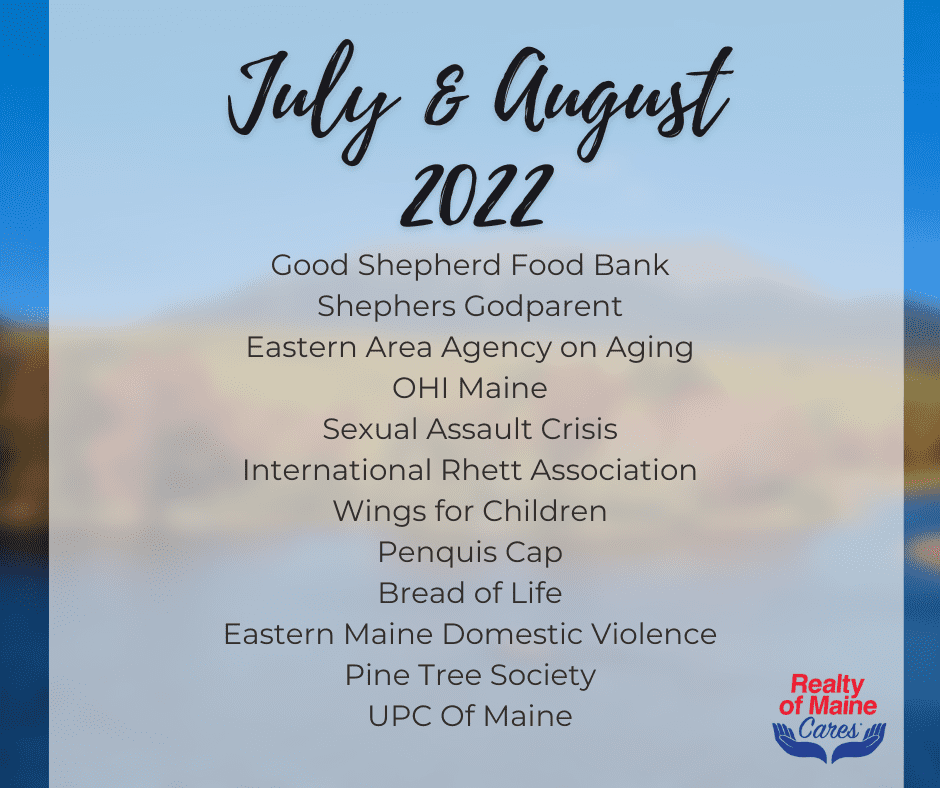 July & August 2022

Good Shepherd Food Bank
Shephers Godparent
Eastern Area Agency on Aging
OHI Maine
Sexual Assault Crisis
International Rhett Association
Wings for Children
Penquis Cap
Bread of Life
Eastern Maine Domestic Violence
Pine Tree Society
UPC Of Maine

Realty of Maine Cares